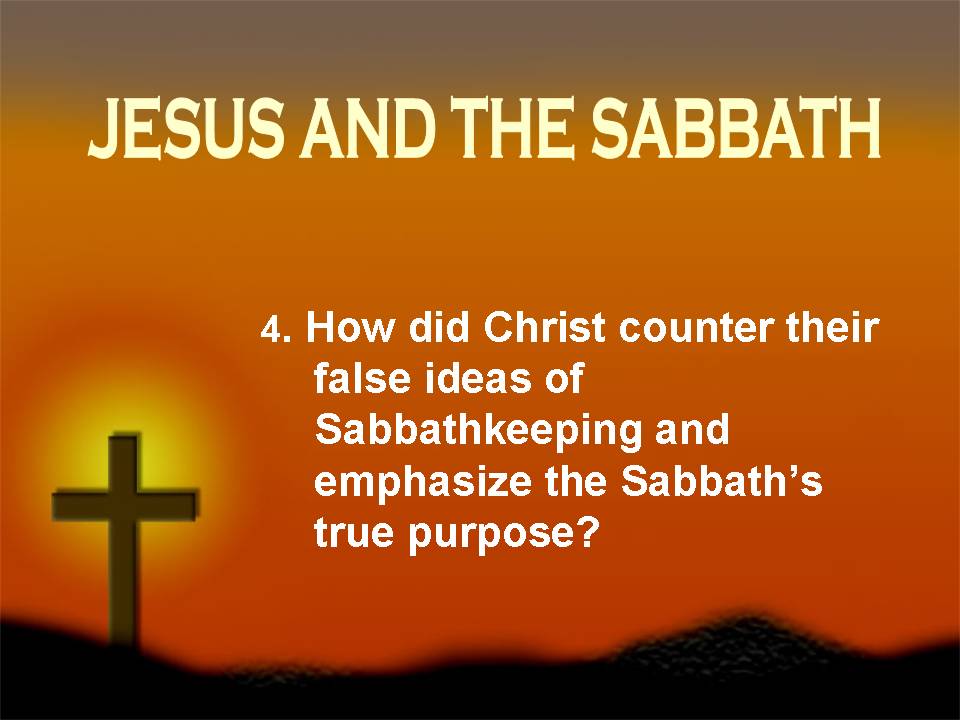 JESUS AND THE SABBATH

4. How did Christ counter their false ideas of Sabbathkeeping and emphasize the Sabbath's true purpose?